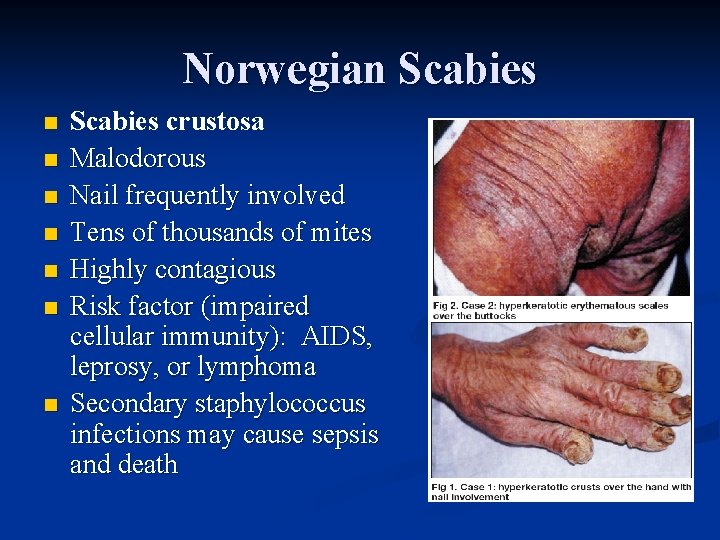 Norwegian Scabies

• Scabies crustosa
• Malodorous
• Nail frequently involved
• Tens of thousands of mites
• Highly contagious
• Risk factor (impaired cellular immunity): AIDS, leprosy, or lymphoma
• Secondary staphylococcus infections may cause sepsis and death

Fig 2. Case 2: hyperkeratotic erythematous scales over the buttocks

Fig 1. Case 1: hyperkeratotic crusts over the hand with nail involvement